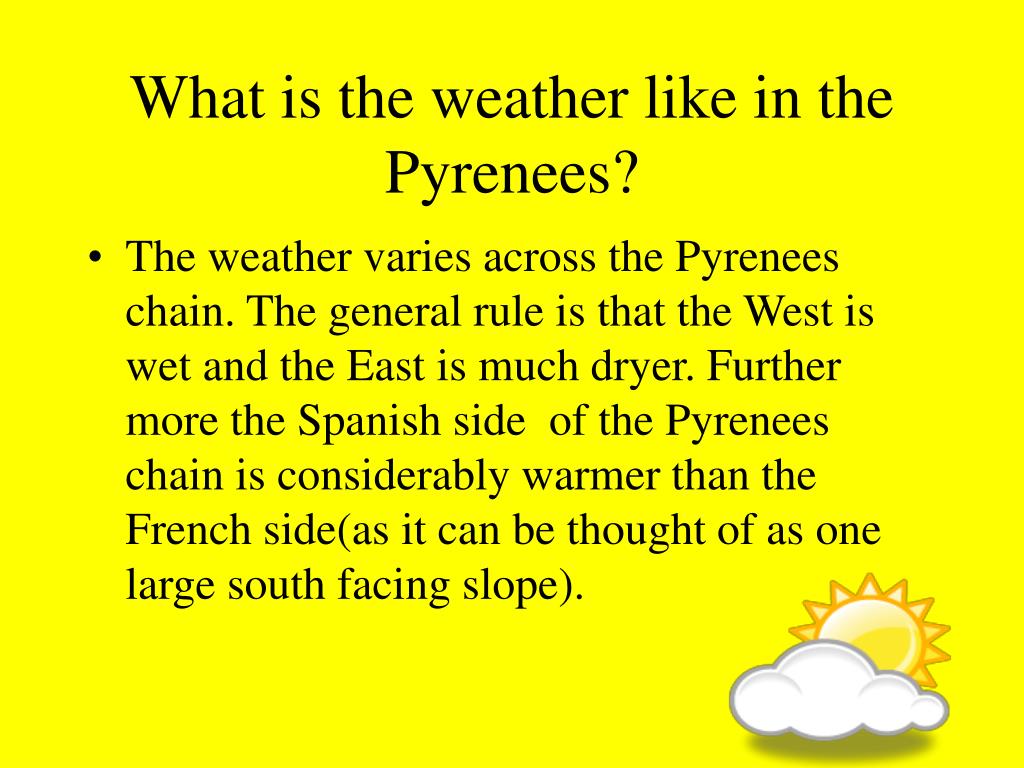 What is the weather like in the Pyrenees?

• The weather varies across the Pyrenees chain. The general rule is that the West is wet and the East is much dryer. Further more the Spanish side of the Pyrenees chain is considerably warmer than the French side(as it can be thought of as one large south facing slope).